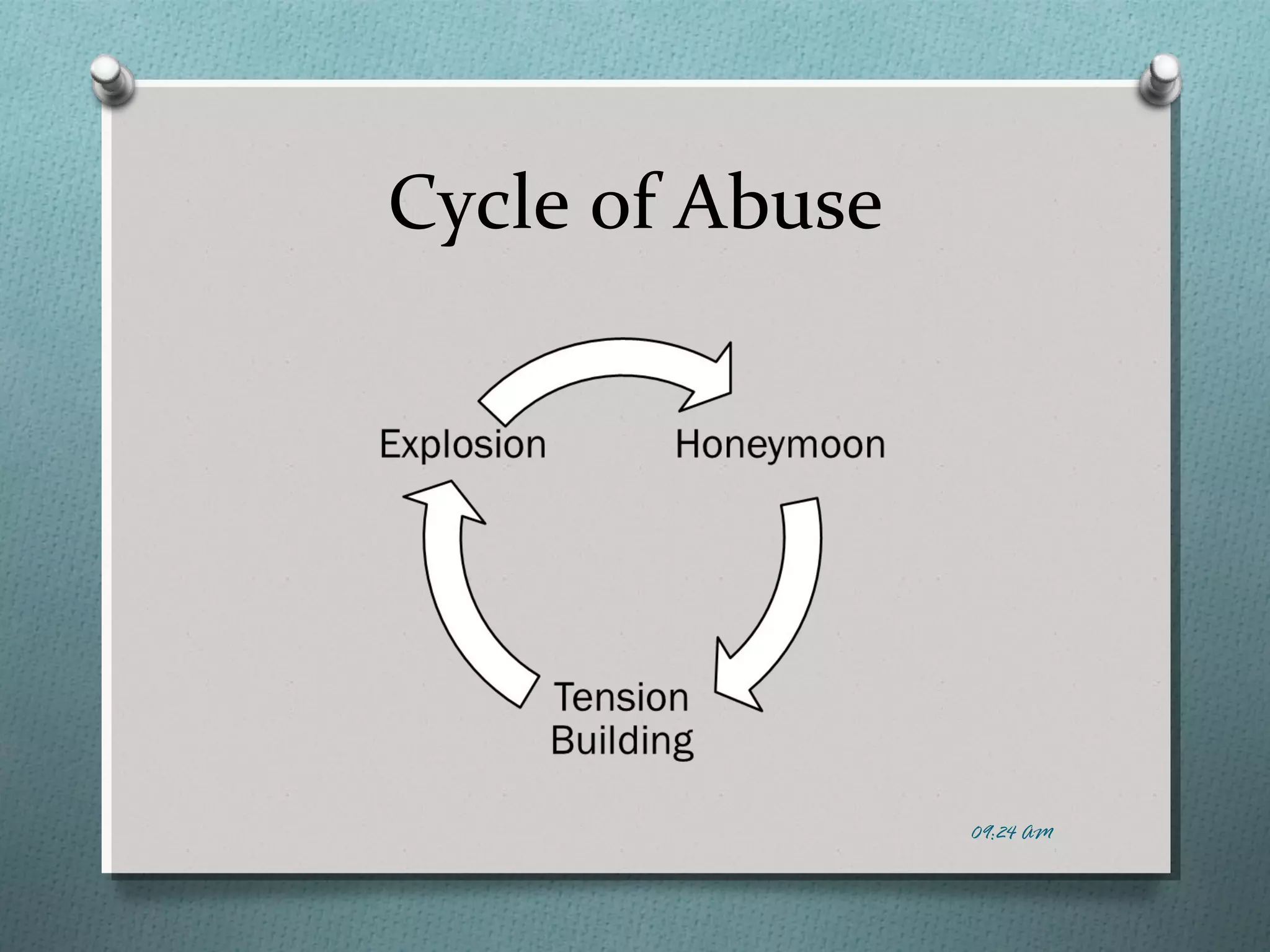 Cycle of Abuse

Explosion

Honeymoon

Tension Building

09:24 am